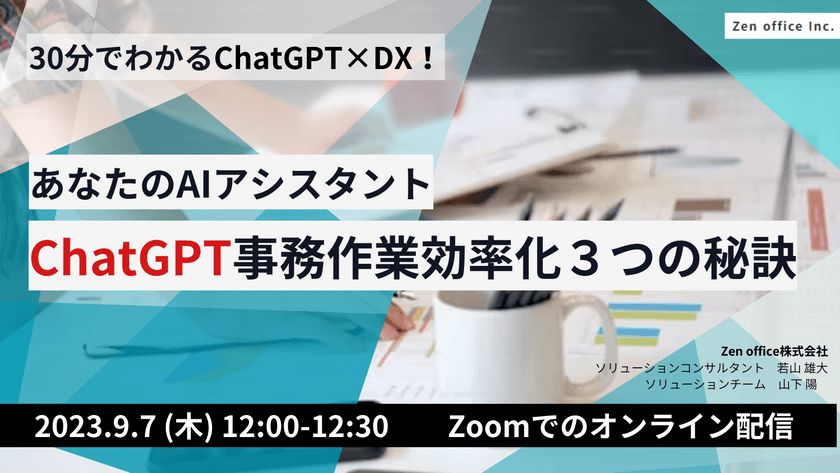 Zen office Inc.

30分でわかるChatGPT×DX！

あなたのAIアシスタント

ChatGPT事務作業効率化３つの秘訣

Zen office株式会社
ソリューションコンサルタント　若山 雄大
ソリューションチーム　山下 陽

2023.9.7 (木) 12:00-12:30　Zoomでのオンライン配信